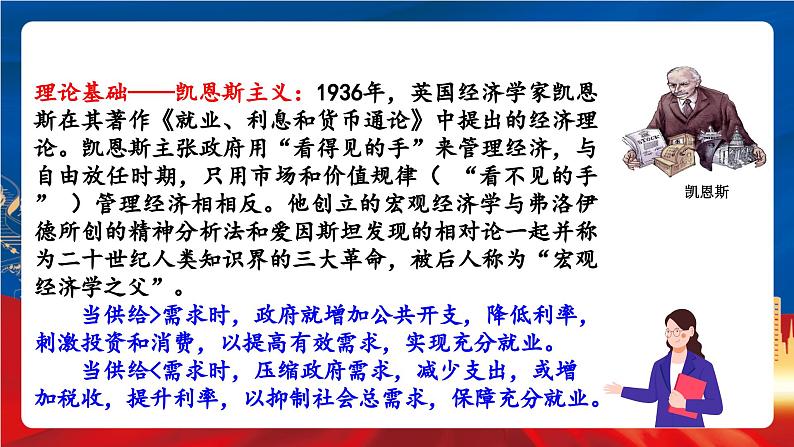 理论基础——凯恩斯主义：1936年，英国经济学家凯恩斯在其著作《就业、利息和货币通论》中提出的经济理论。凯恩斯主张政府用“看得见的手”来管理经济，与自由放任时期，只用市场和价值规律（ “看不见的手” ）管理经济相相反。他创立的宏观经济学与弗洛伊德所创的精神分析法和爱因斯坦发现的相对论一起并称为二十世纪人类知识界的三大革命，被后人称为“宏观经济学之父”。

当供给>需求时，政府就增加公共开支，降低利率，刺激投资和消费，以提高有效需求，实现充分就业。

当供给<需求时，压缩政府需求，减少支出，或增加税收，提升利率，以抑制社会总需求，保障充分就业。

凯恩斯